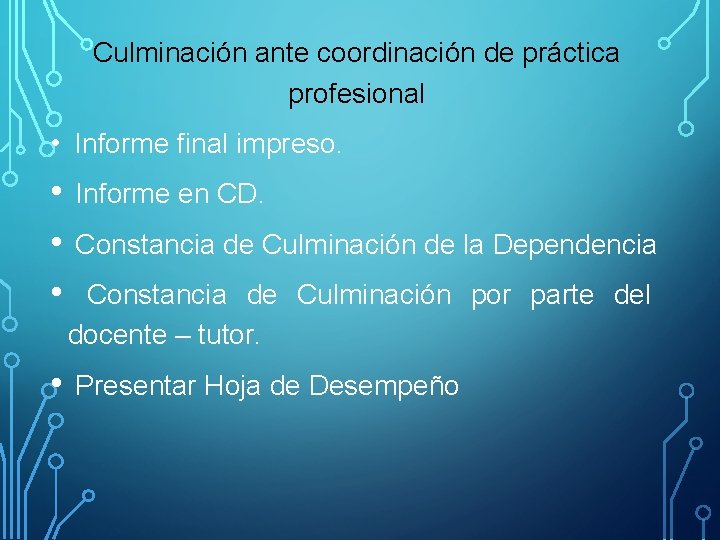 Culminación ante coordinación de práctica profesional

• Informe final impreso.

• Informe en CD.

• Constancia de Culminación de la Dependencia

• Constancia de Culminación por parte del docente – tutor.

• Presentar Hoja de Desempeño